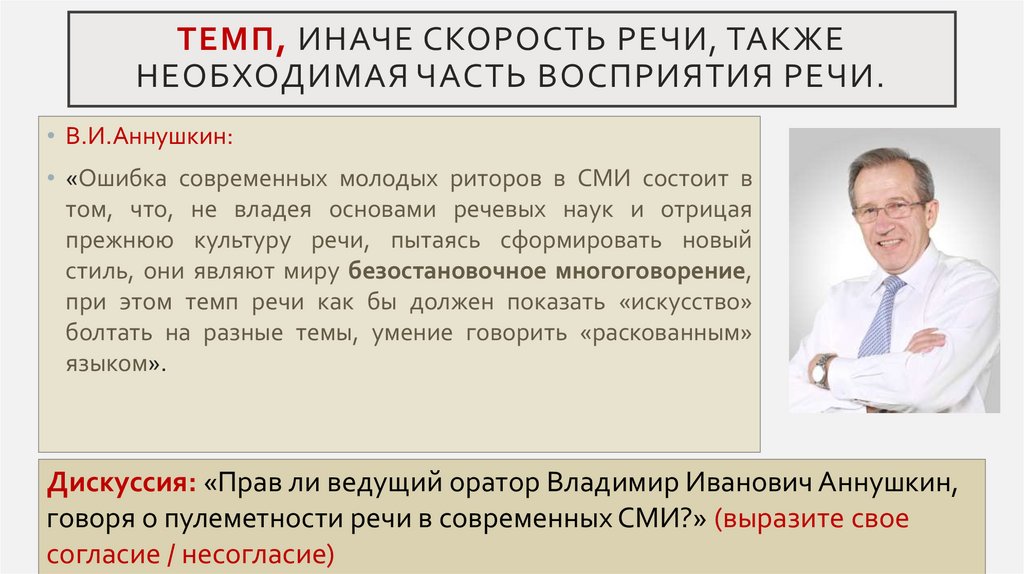 ТЕМП, ИНАЧЕ СКОРОСТЬ РЕЧИ, ТАКЖЕ НЕОБХОДИМАЯ ЧАСТЬ ВОСПРИЯТИЯ РЕЧИ.

• В.И.Аннушкин:

• «Ошибка современных молодых риторов в СМИ состоит в том, что, не владея основами речевых наук и отрицая прежнюю культуру речи, пытаясь сформировать новый стиль, они являют миру безостановочное многоговорение, при этом темп речи как бы должен показать «искусство» болтать на разные темы, умение говорить «раскованным» языком».

Дискуссия: «Прав ли ведущий оратор Владимир Иванович Аннушкин, говоря о пулеметности речи в современных СМИ?» (выразите свое согласие / несогласие)